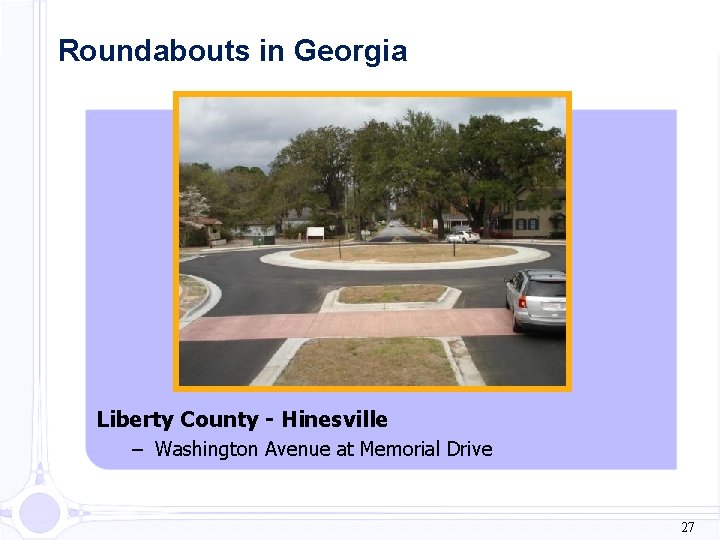 Roundabouts in Georgia

Liberty County - Hinesville

– Washington Avenue at Memorial Drive

27